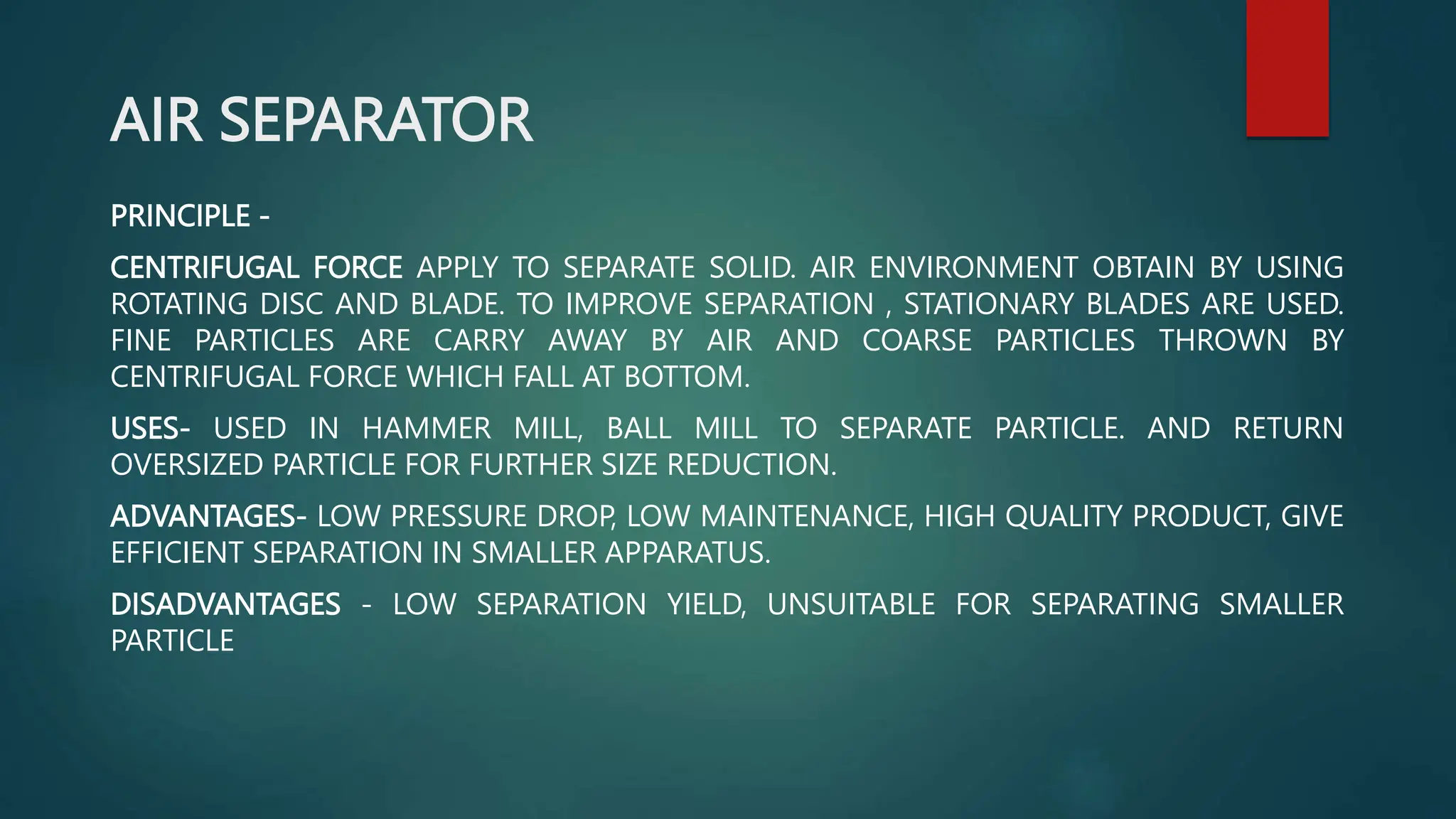 AIR SEPARATOR

PRINCIPLE -

CENTRIFUGAL FORCE APPLY TO SEPARATE SOLID. AIR ENVIRONMENT OBTAIN BY USING ROTATING DISC AND BLADE. TO IMPROVE SEPARATION , STATIONARY BLADES ARE USED. FINE PARTICLES ARE CARRY AWAY BY AIR AND COARSE PARTICLES THROWN BY CENTRIFUGAL FORCE WHICH FALL AT BOTTOM.

USES- USED IN HAMMER MILL, BALL MILL TO SEPARATE PARTICLE. AND RETURN OVERSIZED PARTICLE FOR FURTHER SIZE REDUCTION.

ADVANTAGES- LOW PRESSURE DROP, LOW MAINTENANCE, HIGH QUALITY PRODUCT, GIVE EFFICIENT SEPARATION IN SMALLER APPARATUS.

DISADVANTAGES - LOW SEPARATION YIELD, UNSUITABLE FOR SEPARATING SMALLER PARTICLE